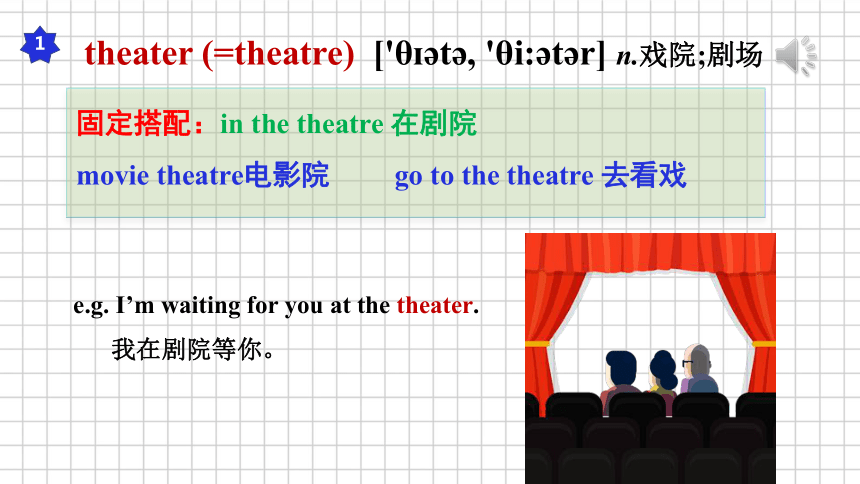 1

theater (=theatre) ['θɪətə, 'θi:ətər] n.戏院;剧场

固定搭配：in the theatre 在剧院

movie theatre电影院 go to the theatre 去看戏

e.g. I'm waiting for you at the theater.

我在剧院等你。